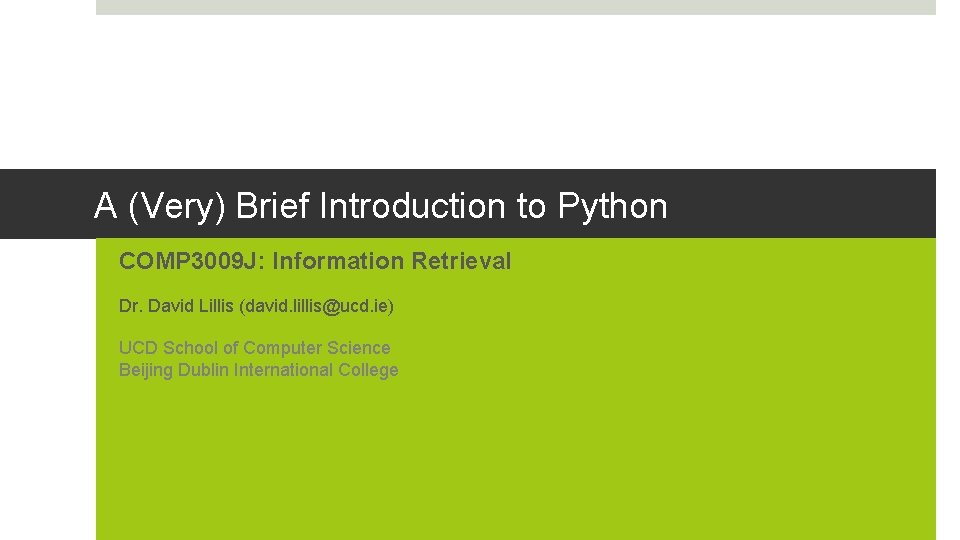 A (Very) Brief Introduction to Python

COMP3009J: Information Retrieval

Dr. David Lillis (david.lillis@ucd.ie)

UCD School of Computer Science
Beijing Dublin International College